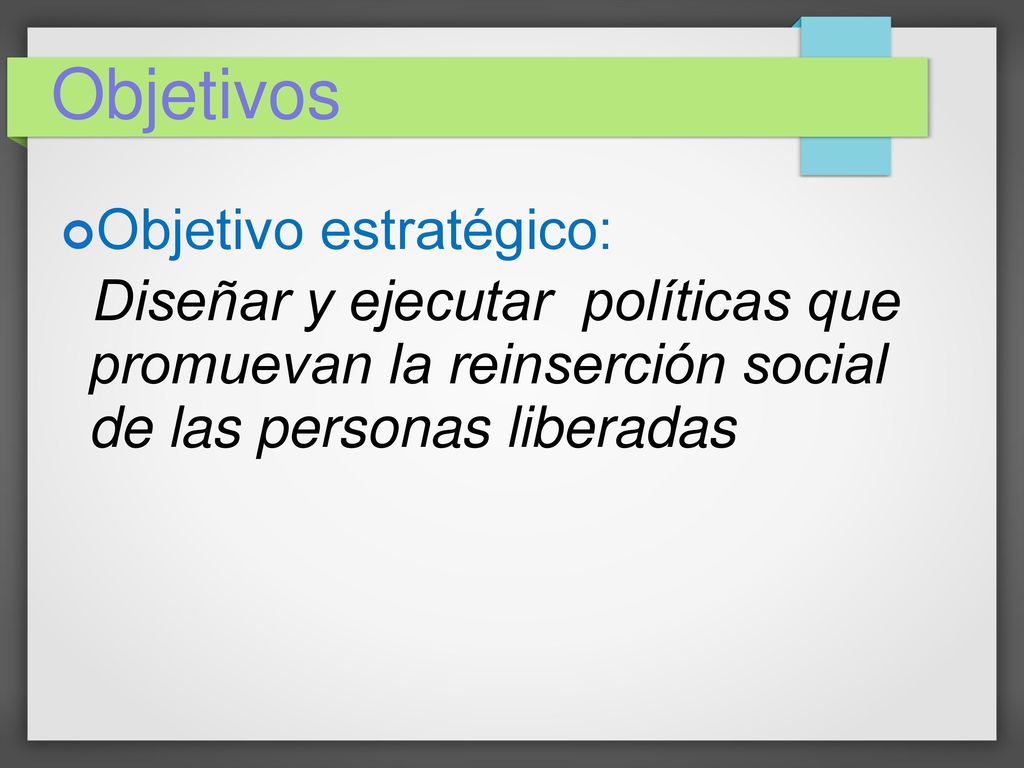 Objetivos

Objetivo estratégico:

Diseñar y ejecutar políticas que promuevan la reinserción social de las personas liberadas